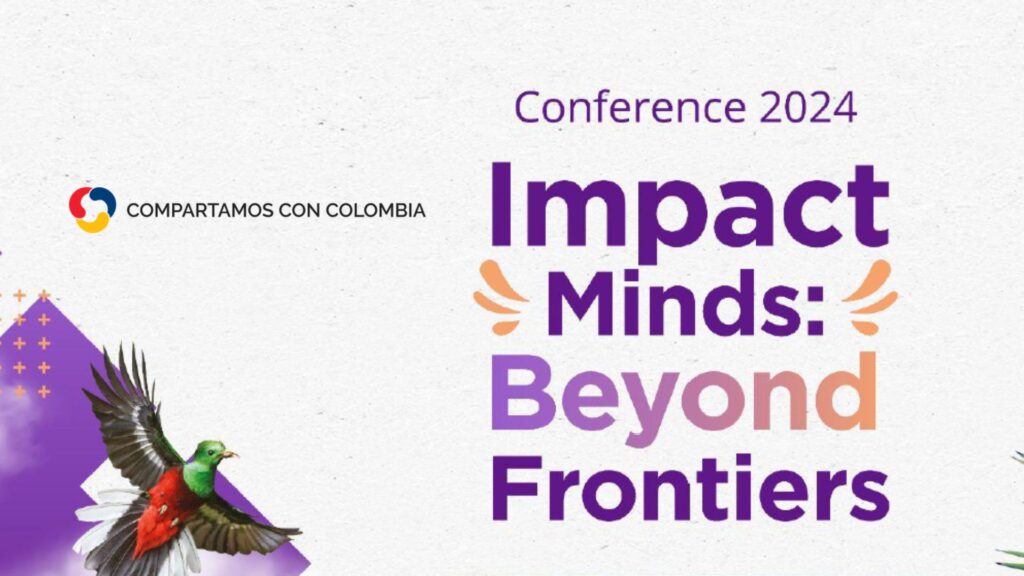 COMPARTAMOS CON COLOMBIA

Conference 2024

Impact Minds: Beyond Frontiers